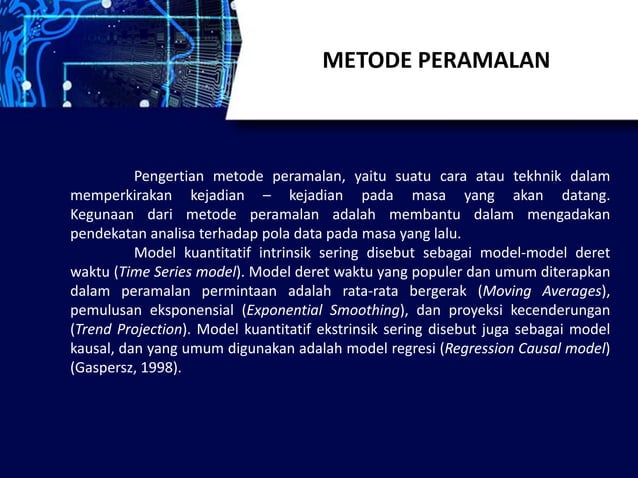 METODE PERAMALAN

Pengertian metode peramalan, yaitu suatu cara atau tekhnik dalam memperkirakan kejadian – kejadian pada masa yang akan datang. Kegunaan dari metode peramalan adalah membantu dalam mengadakan pendekatan analisa terhadap pola data pada masa yang lalu.

Model kuantitatif intrinsik sering disebut sebagai model-model deret waktu (Time Series model). Model deret waktu yang populer dan umum diterapkan dalam peramalan permintaan adalah rata-rata bergerak (Moving Averages), pemulusan eksponensial (Exponential Smoothing), dan proyeksi kecenderungan (Trend Projection). Model kuantitatif ekstrinsik sering disebut juga sebagai model kausal, dan yang umum digunakan adalah model regresi (Regression Causal model) (Gaspersz, 1998).